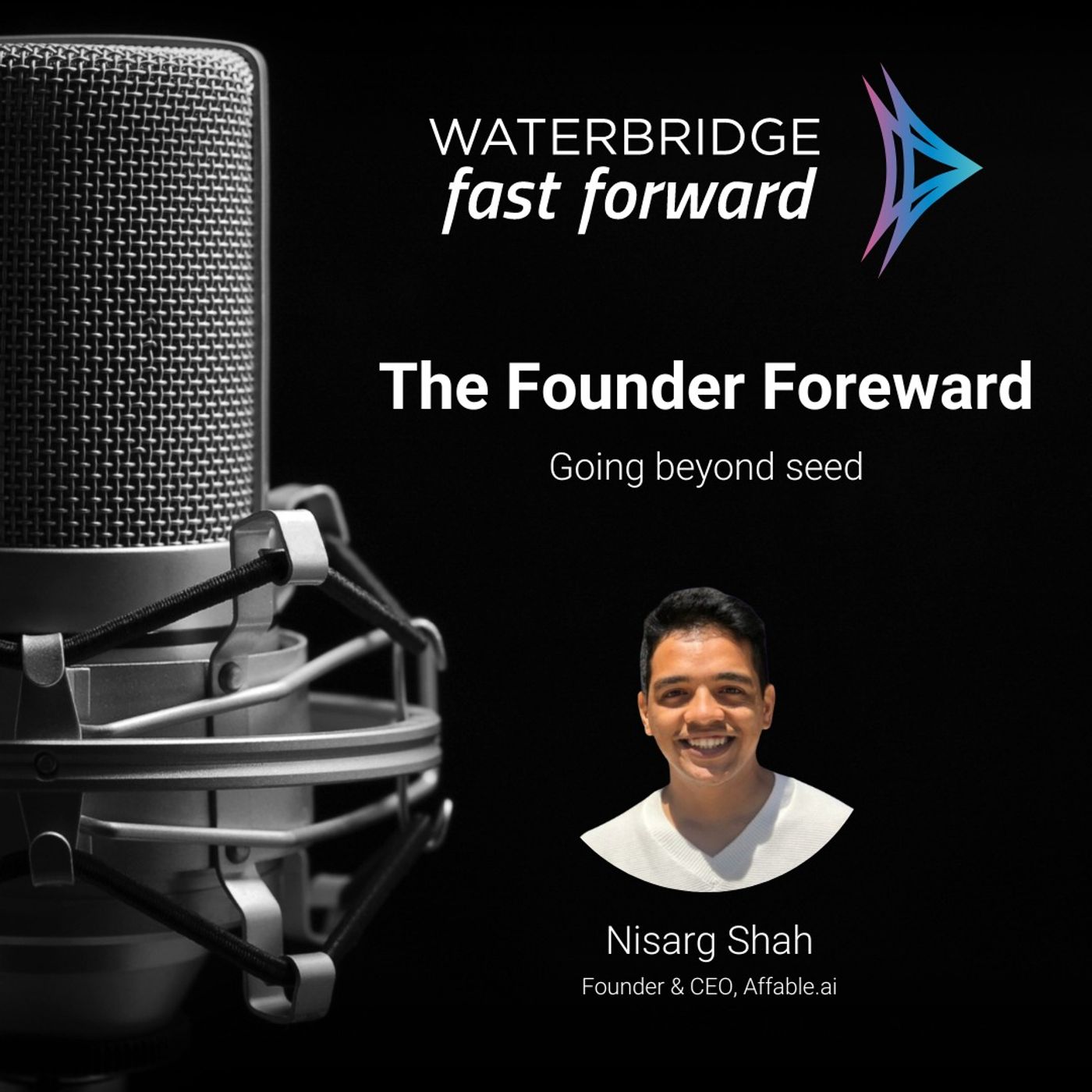 WATERBRIDGE
fast forward

The Founder Foreward

Going beyond seed

Nisarg Shah

Founder & CEO, Affable.ai